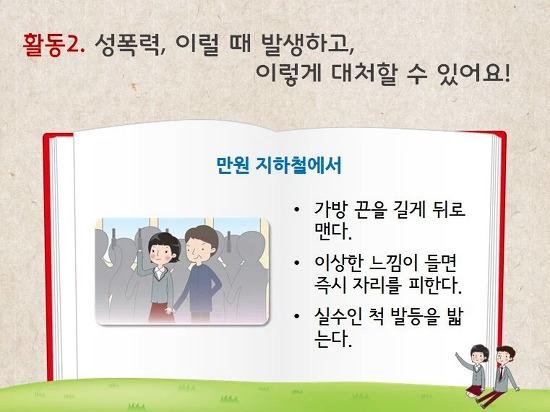 활동2. 성폭력, 이럴 때 발생하고, 이렇게 대처할 수 있어요!

만원 지하철에서

• 가방 끈을 길게 뒤로 맨다.
• 이상한 느낌이 들면 즉시 자리를 피한다.
• 실수인 척 발등을 밟는다.